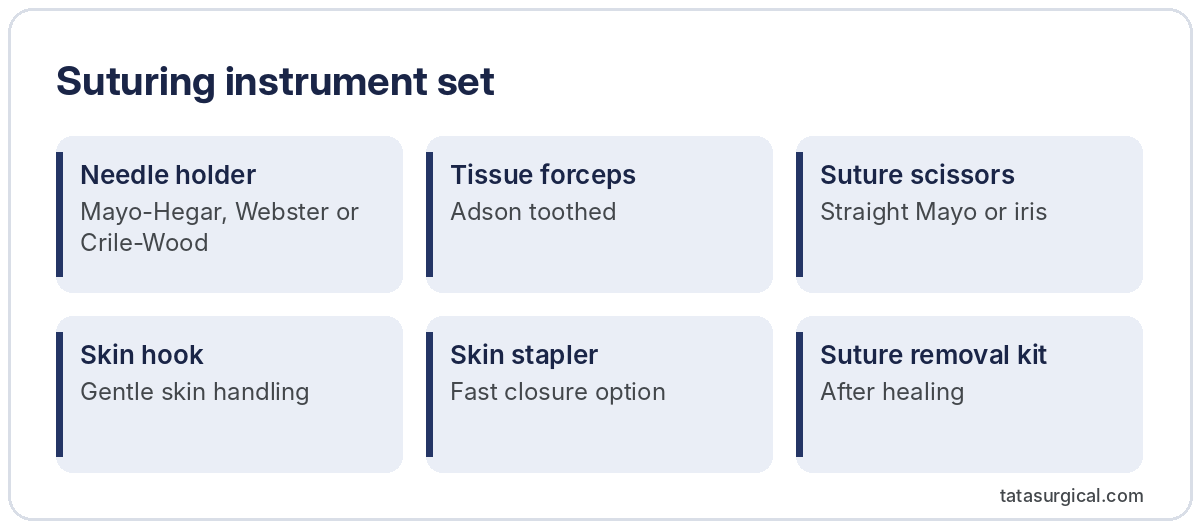 Suturing instrument set

Needle holder
Mayo-Hegar, Webster or Crile-Wood

Tissue forceps
Adson toothed

Suture scissors
Straight Mayo or iris

Skin hook
Gentle skin handling

Skin stapler
Fast closure option

Suture removal kit
After healing

tatasurgical.com